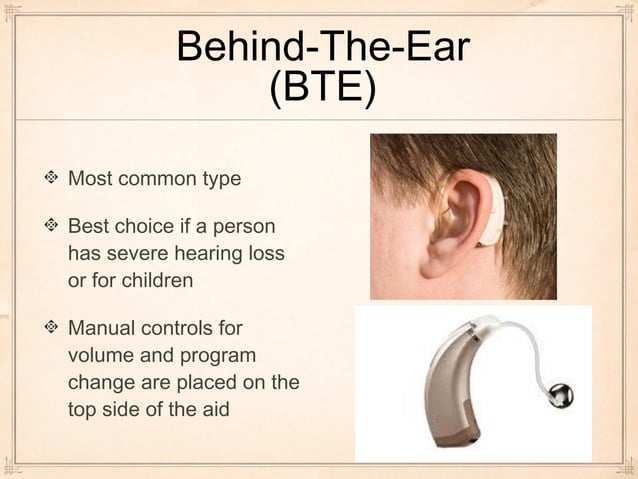 Behind-The-Ear
(BTE)

❖ Most common type

❖ Best choice if a person has severe hearing loss or for children

❖ Manual controls for volume and program change are placed on the top side of the aid